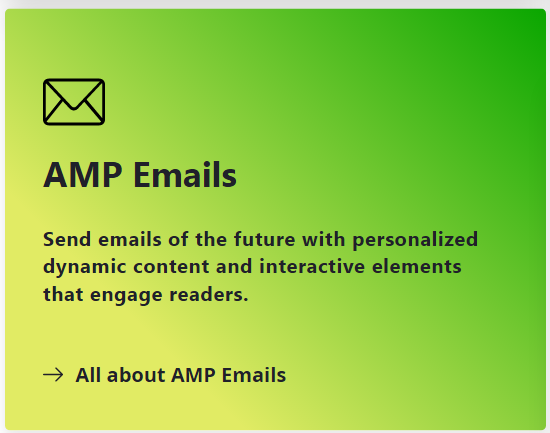 AMP Emails

Send emails of the future with personalized dynamic content and interactive elements that engage readers.

→ All about AMP Emails